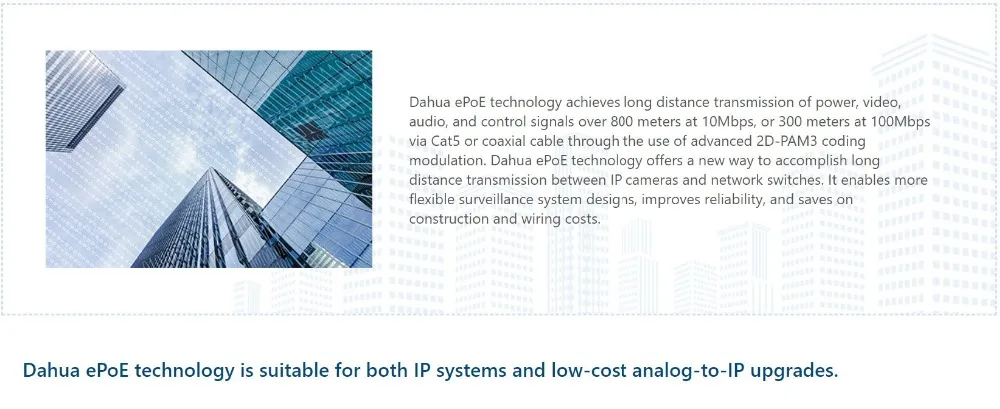 Dahua ePoE technology achieves long distance transmission of power, video, audio, and control signals over 800 meters at 10Mbps, or 300 meters at 100Mbps via Cat5 or coaxial cable through the use of advanced 2D-PAM3 coding modulation. Dahua ePoE technology offers a new way to accomplish long distance transmission between IP cameras and network switches. It enables more flexible surveillance system designs, improves reliability, and saves on construction and wiring costs.

Dahua ePoE technology is suitable for both IP systems and low-cost analog-to-IP upgrades.